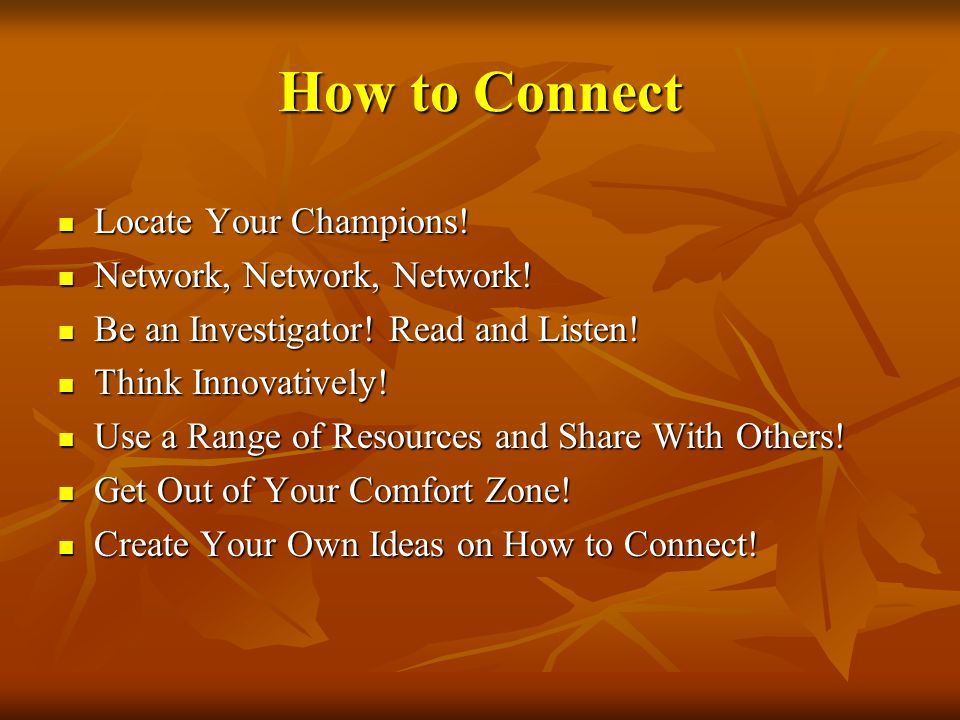 How to Connect

- Locate Your Champions!
- Network, Network, Network!
- Be an Investigator! Read and Listen!
- Think Innovatively!
- Use a Range of Resources and Share With Others!
- Get Out of Your Comfort Zone!
- Create Your Own Ideas on How to Connect!